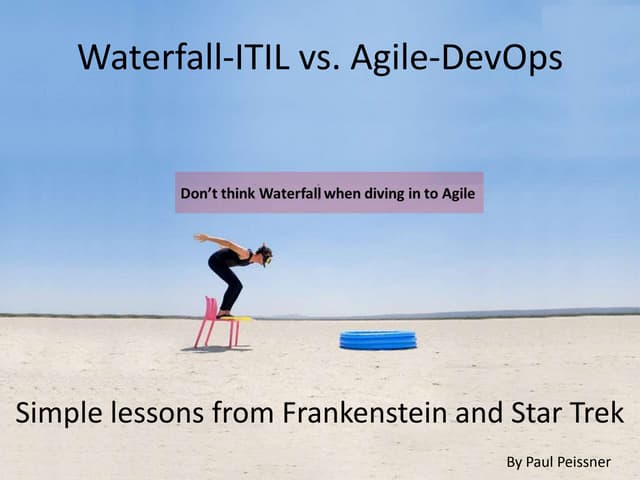 Waterfall-ITIL vs. Agile-DevOps

Don't think Waterfall when diving in to Agile

Simple lessons from Frankenstein and Star Trek

By Paul Peissner